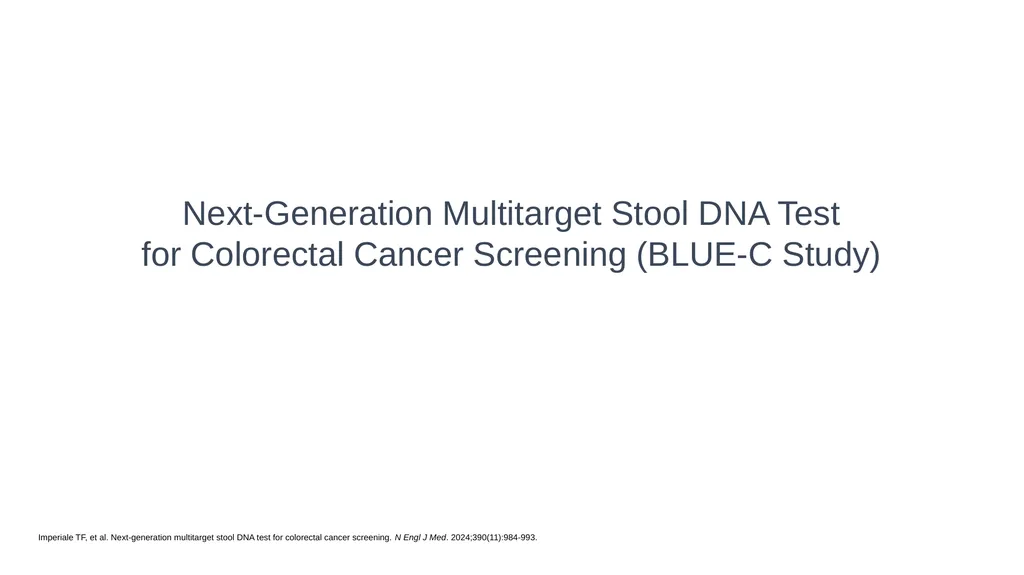 Next-Generation Multitarget Stool DNA Test
for Colorectal Cancer Screening (BLUE-C Study)

Imperiale TF, et al. Next-generation multitarget stool DNA test for colorectal cancer screening. N Engl J Med. 2024;390(11):984-993.